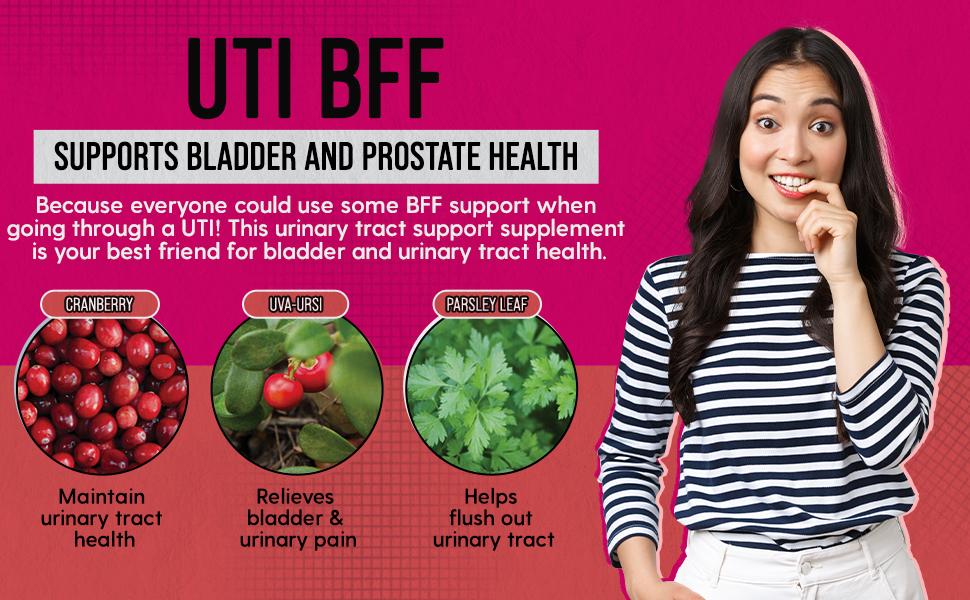 UTI BFF

SUPPORTS BLADDER AND PROSTATE HEALTH

Because everyone could use some BFF support when going through a UTI! This urinary tract support supplement is your best friend for bladder and urinary tract health.

CRANBERRY

Maintain urinary tract health

UVA-URSI

Relieves bladder & urinary pain

PARSLEY LEAF

Helps flush out urinary tract